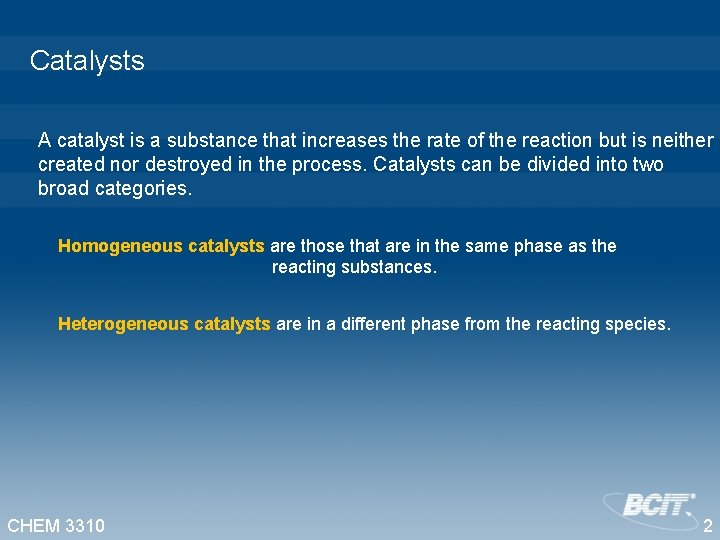 Catalysts

A catalyst is a substance that increases the rate of the reaction but is neither created nor destroyed in the process. Catalysts can be divided into two broad categories.

Homogeneous catalysts are those that are in the same phase as the reacting substances.

Heterogeneous catalysts are in a different phase from the reacting species.

CHEM 3310

BCIT

2